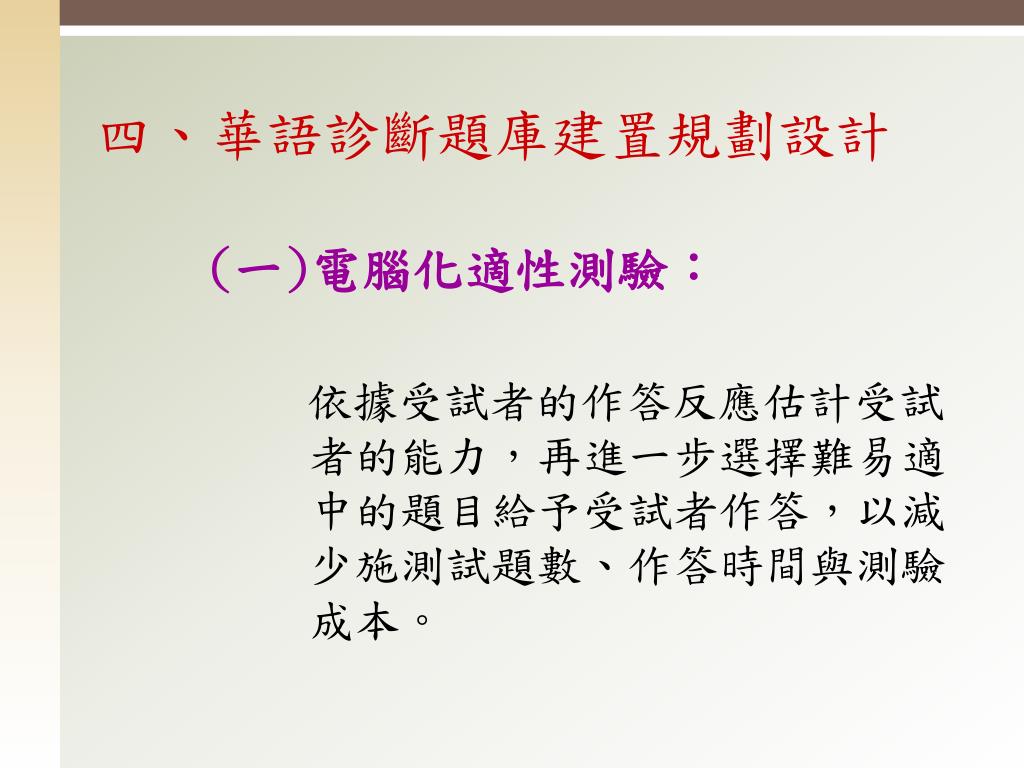 四、華語診斷題庫建置規劃設計

(一)電腦化適性測驗：

依據受試者的作答反應估計受試者的能力，再進一步選擇難易適中的題目給予受試者作答，以減少施測試題數、作答時間與測驗成本。